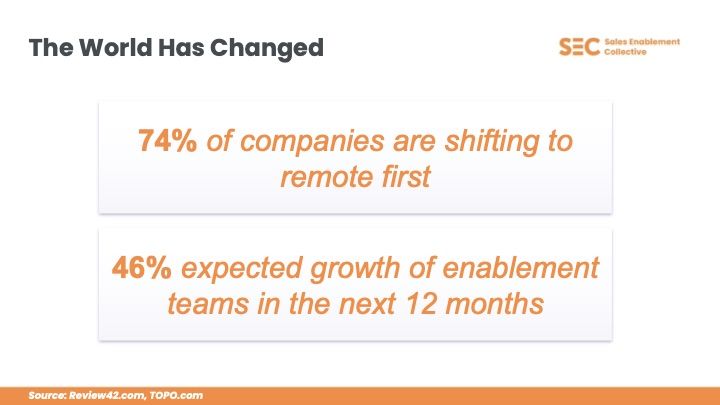 The World Has Changed

SEC Sales Enablement Collective

74% of companies are shifting to remote first

46% expected growth of enablement teams in the next 12 months

Source: Review42.com, TOPO.com